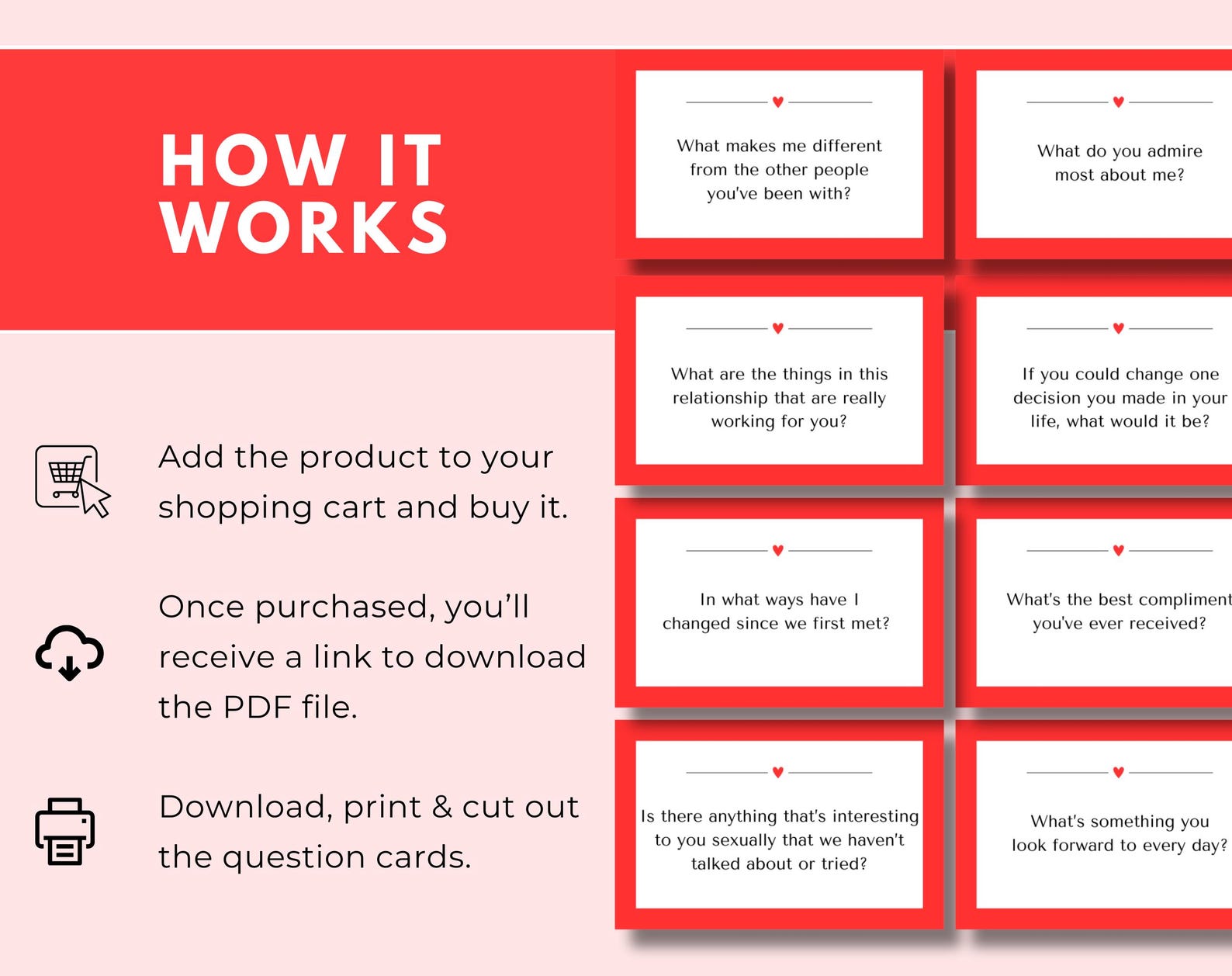 HOW IT WORKS

Add the product to your shopping cart and buy it.

Once purchased, you'll receive a link to download the PDF file.

Download, print & cut out the question cards.

What makes me different from the other people you've been with?

What do you admire most about me?

What are the things in this relationship that are really working for you?

If you could change one decision you made in your life, what would it be?

In what ways have I changed since we first met?

What's the best compliment you've ever received?

Is there anything that's interesting to you sexually that we haven't talked about or tried?

What's something you look forward to every day?